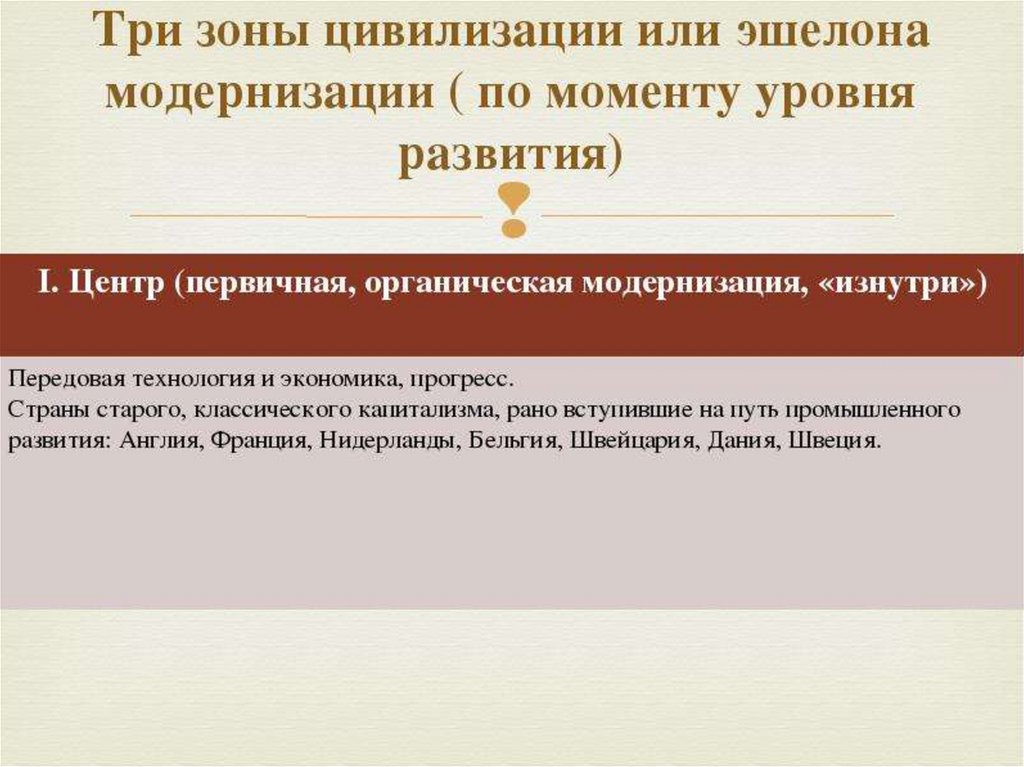 Три зоны цивилизации или эшелона модернизации ( по моменту уровня развития)

I. Центр (первичная, органическая модернизация, «изнутри»)

Передовая технология и экономика, прогресс.
Страны старого, классического капитализма, рано вступившие на путь промышленного развития: Англия, Франция, Нидерланды, Бельгия, Швейцария, Дания, Швеция.